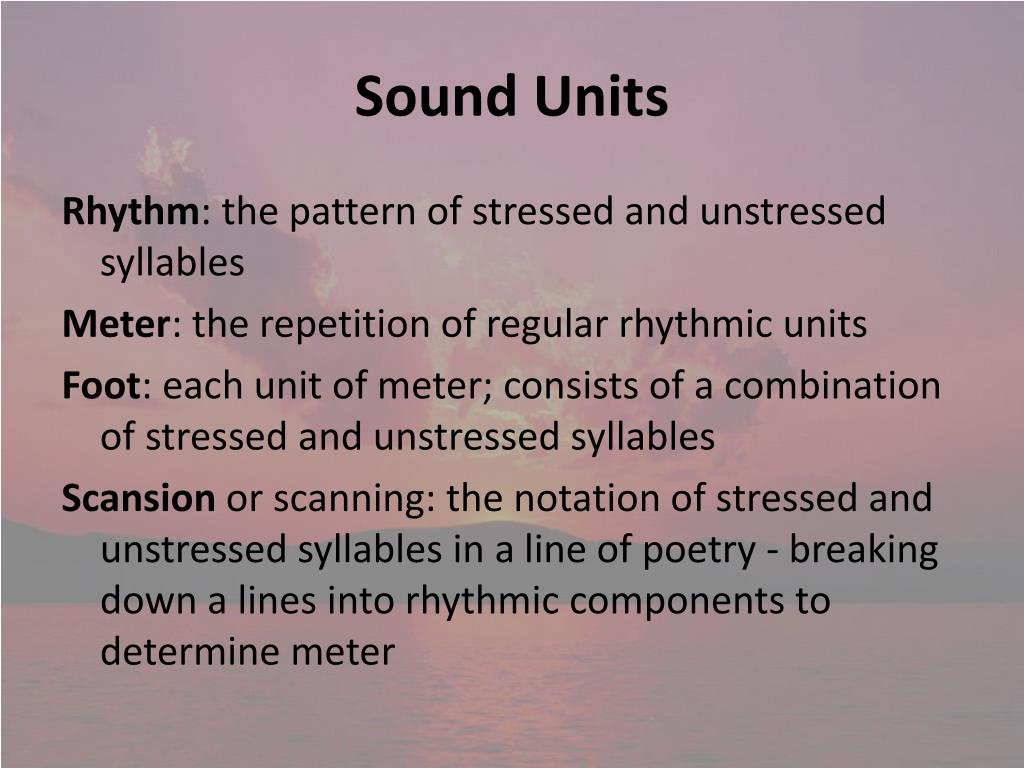 Sound Units

Rhythm: the pattern of stressed and unstressed syllables

Meter: the repetition of regular rhythmic units

Foot: each unit of meter; consists of a combination of stressed and unstressed syllables

Scansion or scanning: the notation of stressed and unstressed syllables in a line of poetry - breaking down a lines into rhythmic components to determine meter